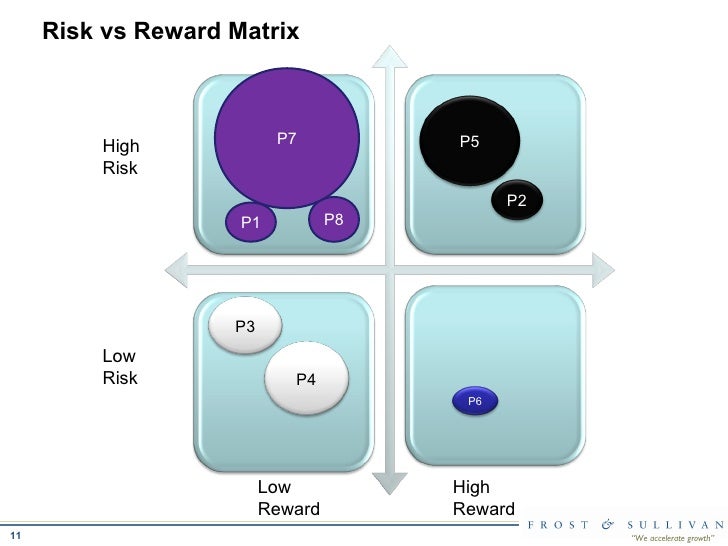 Risk vs Reward Matrix

High Risk

P7

P1

P8

P5

P2

Low Risk

P3

P4

P6

Low Reward

High Reward

11

FROST & SULLIVAN
"We accelerate growth"